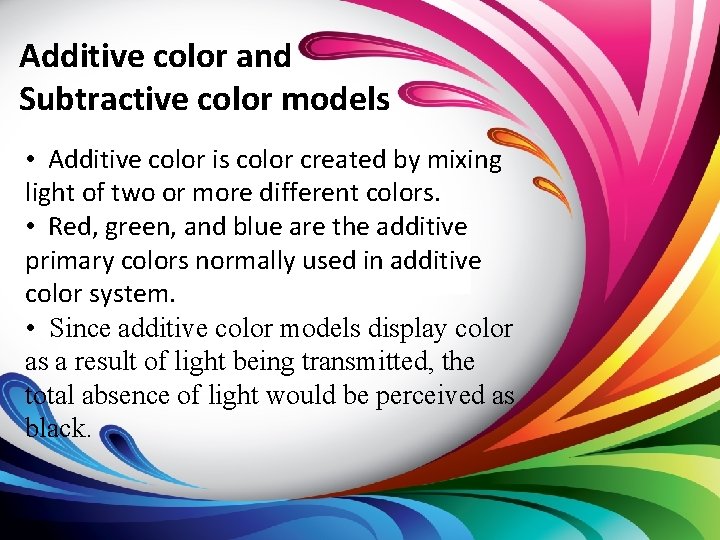 Additive color and Subtractive color models

• Additive color is color created by mixing light of two or more different colors.
• Red, green, and blue are the additive primary colors normally used in additive color system.
• Since additive color models display color as a result of light being transmitted, the total absence of light would be perceived as black.